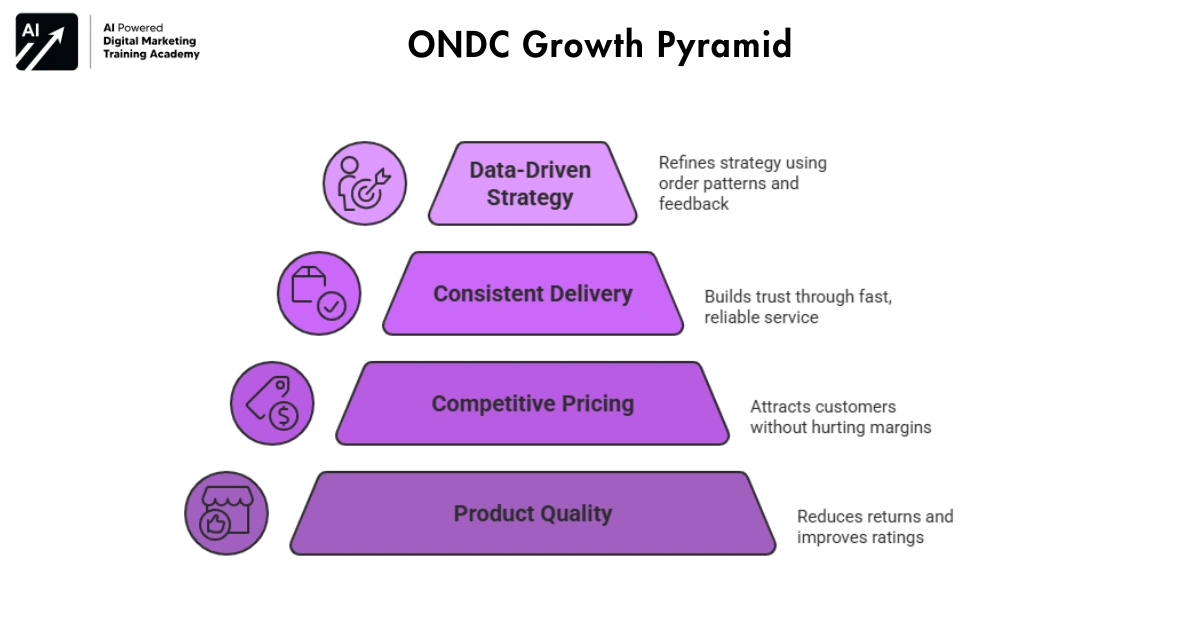 AI

AI Powered
Digital Marketing
Training Academy

ONDC Growth Pyramid

Data-Driven Strategy

Refines strategy using order patterns and feedback

Consistent Delivery

Builds trust through fast, reliable service

Competitive Pricing

Attracts customers without hurting margins

Product Quality

Reduces returns and improves ratings